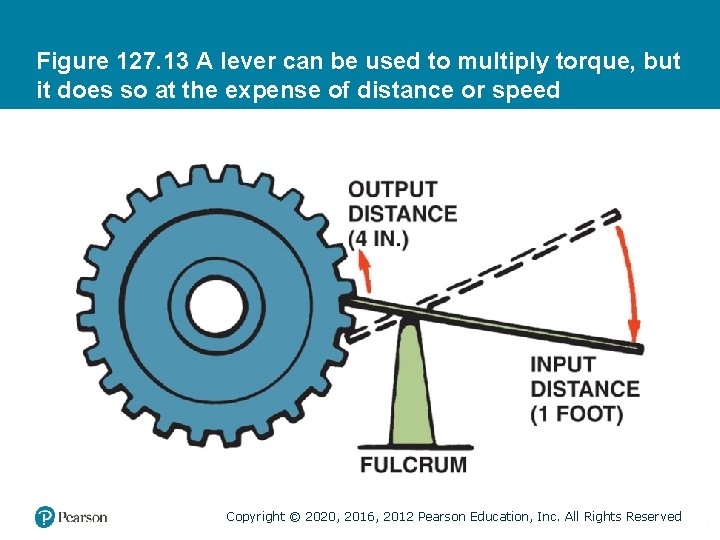 Figure 127.13 A lever can be used to multiply torque, but it does so at the expense of distance or speed

OUTPUT DISTANCE (4 IN.)

INPUT DISTANCE (1 FOOT)

FULCRUM

Pearson

Copyright © 2020, 2016, 2012 Pearson Education, Inc. All Rights Reserved